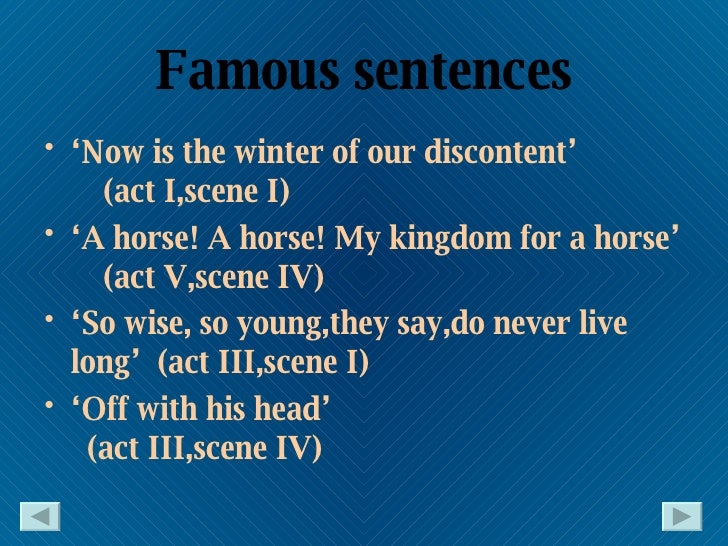 Famous sentences

• ‘Now is the winter of our discontent’ (act I,scene I)
• ‘A horse! A horse! My kingdom for a horse’ (act V,scene IV)
• ‘So wise, so young,they say,do never live long’ (act III,scene I)
• ‘Off with his head’ (act III,scene IV)